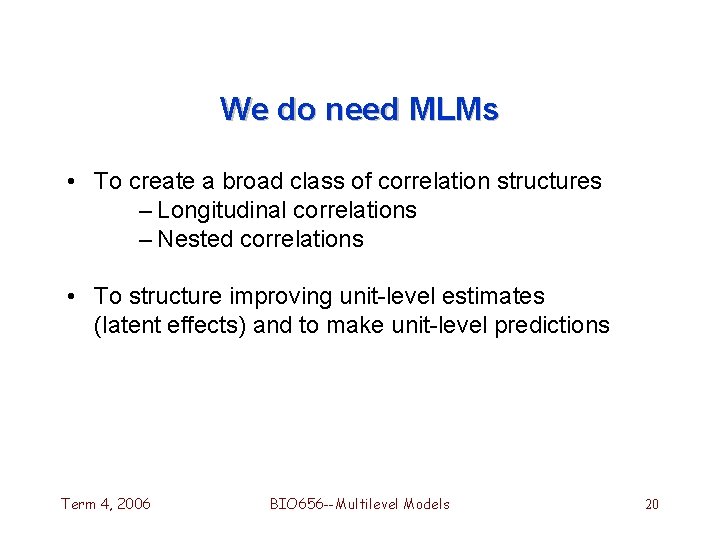 We do need MLMs

• To create a broad class of correlation structures
– Longitudinal correlations
– Nested correlations

• To structure improving unit-level estimates (latent effects) and to make unit-level predictions

Term 4, 2006

BIO656--Multilevel Models

20